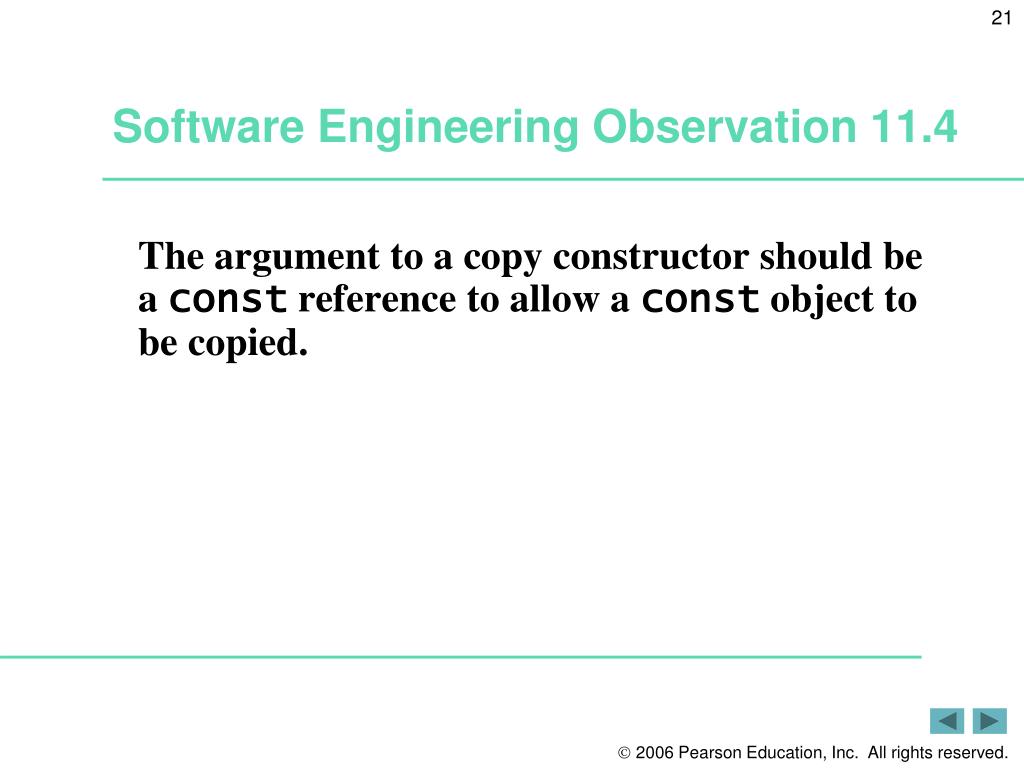 21

Software Engineering Observation 11.4

The argument to a copy constructor should be a const reference to allow a const object to be copied.

© 2006 Pearson Education, Inc. All rights reserved.